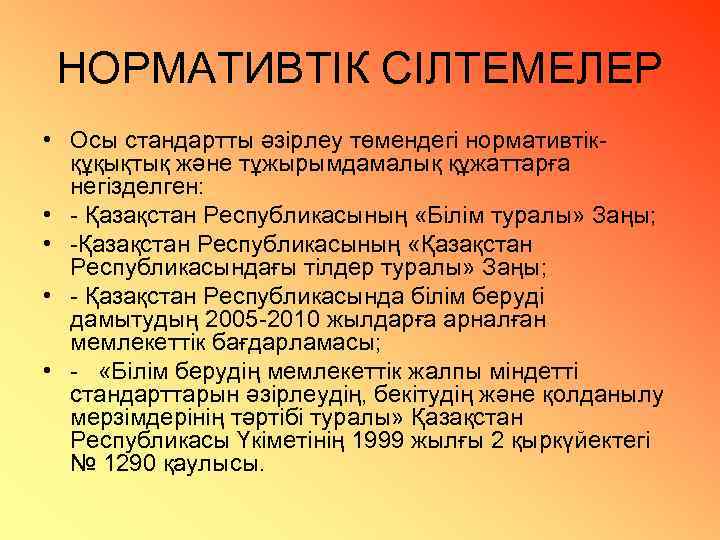 НОРМАТИВТІК СІЛТЕМЕЛЕР

• Осы стандартты әзірлеу төмендегі нормативтік-құқықтық және тұжырымдамалық құжаттарға негізделген:

• - Қазақстан Республикасының «Білім туралы» Заңы;

• -Қазақстан Республикасының «Қазақстан Республикасындағы тілдер туралы» Заңы;

• - Қазақстан Республикасында білім беруді дамытудың 2005-2010 жылдарға арналған мемлекеттік бағдарламасы;

• - «Білім берудің мемлекеттік жалпы міндетті стандарттарын әзірлеудің, бекітудің және қолданылу мерзімдерінің тәртібі туралы» Қазақстан Республикасы Үкіметінің 1999 жылғы 2 қыркүйектегі № 1290 қаулысы.